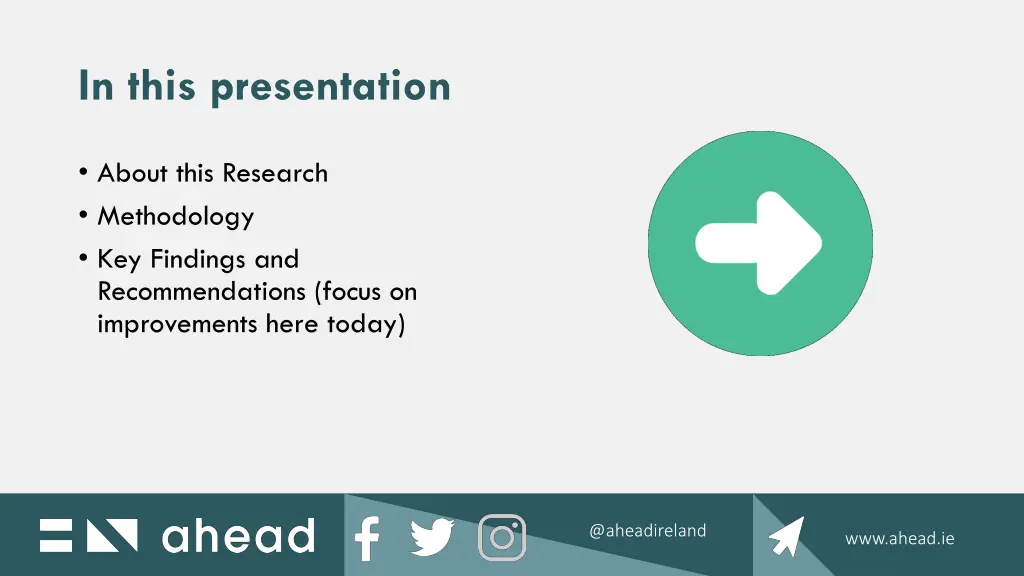 In this presentation

• About this Research
• Methodology
• Key Findings and Recommendations (focus on improvements here today)

ahead

@aheadireland

www.ahead.ie